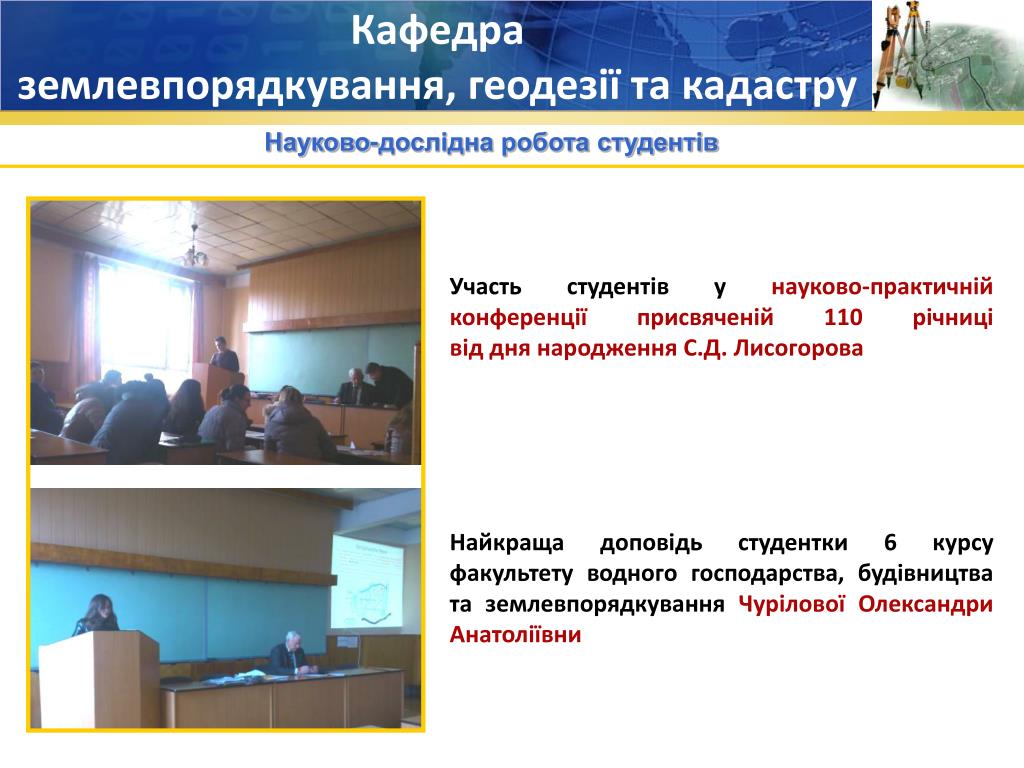 Кафедра
землевпорядкування, геодезії та кадастру

Науково-дослідна робота студентів

Участь студентів у науково-практичній конференції присвяченій 110 річниці від дня народження С.Д. Лисогорова

Найкраща доповідь студентки 6 курсу факультету водного господарства, будівництва та землевпорядкування Чурілової Олександри Анатоліївни